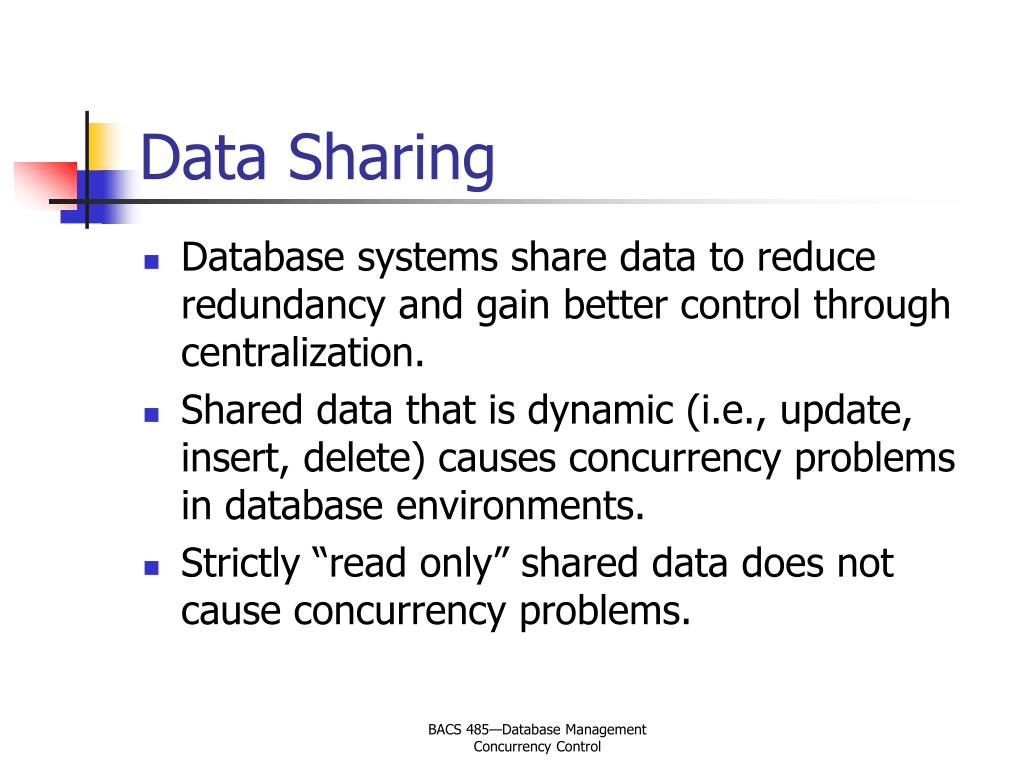 Data Sharing

- Database systems share data to reduce redundancy and gain better control through centralization.
- Shared data that is dynamic (i.e., update, insert, delete) causes concurrency problems in database environments.
- Strictly “read only” shared data does not cause concurrency problems.

BACS 485—Database Management
Concurrency Control